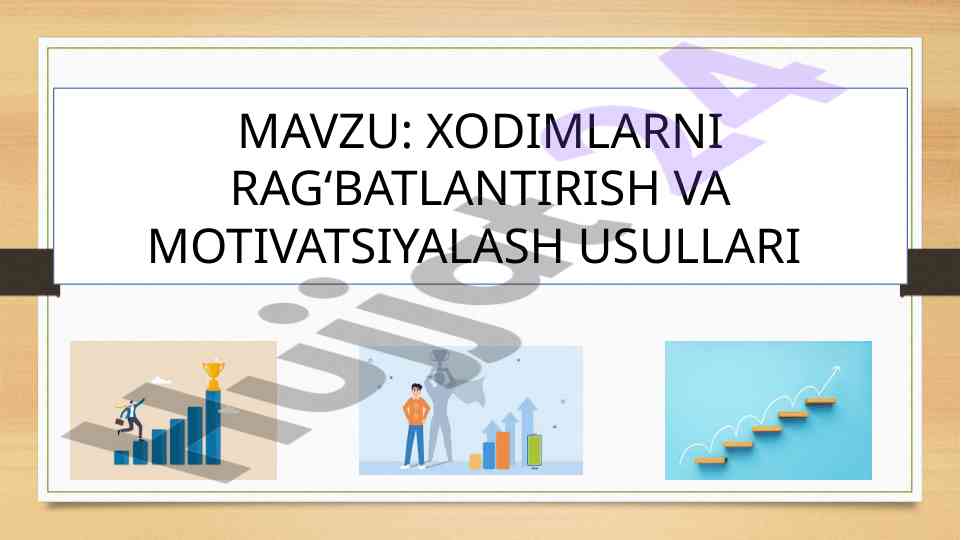 MAVZU: XODIMLARNI RAG‘BATLANTIRISH VA MOTIVATSIYALASH USULLARI

Hujjat24